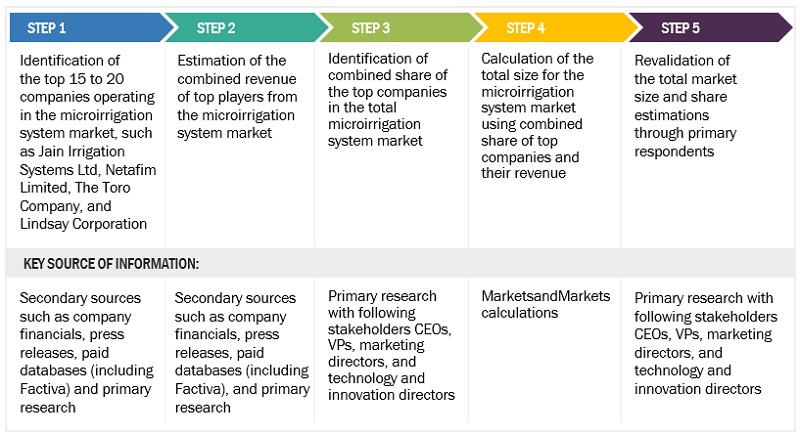 | STEP 1 | STEP 2 | STEP 3 | STEP 4 | STEP 5 |
|---|---|---|---|---|
| Identification of the top 15 to 20 companies operating in the microirrigation system market, such as Jain Irrigation Systems Ltd, Netafim Limited, The Toro Company, and Lindsay Corporation | Estimation of the combined revenue of top players from the microirrigation system market | Identification of combined share of the top companies in the total microirrigation system market | Calculation of the total size for the microirrigation system market using combined share of top companies and their revenue | Revalidation of the total market size and share estimations through primary respondents |
| KEY SOURCE OF INFORMATION: | | | | |
| Secondary sources such as company financials, press releases, paid databases (including Factiva) and primary research | Secondary sources such as company financials, press releases, paid databases (including Factiva), and primary research | Primary research with following stakeholders CEOs, VPs, marketing directors, and technology and innovation directors | MarketsandMarkets calculations | Primary research with following stakeholders CEOs, VPs, marketing directors, and technology and innovation directors |